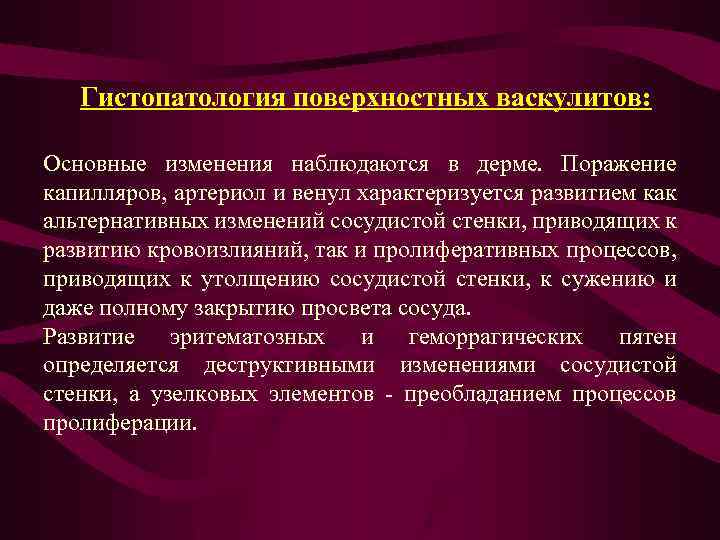 Гистопатология поверхностных васкулитов:

Основные изменения наблюдаются в дерме. Поражение капилляров, артериол и венул характеризуется развитием как альтернативных изменений сосудистой стенки, приводящих к развитию кровоизлияний, так и пролиферативных процессов, приводящих к утолщению сосудистой стенки, к сужению и даже полному закрытию просвета сосуда.
Развитие эритематозных и геморрагических пятен определяется деструктивными изменениями сосудистой стенки, а узелковых элементов - преобладанием процессов пролиферации.